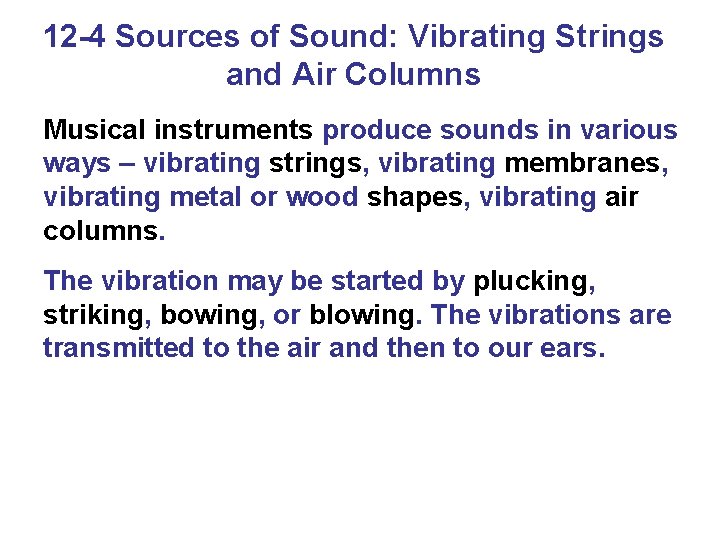 12-4 Sources of Sound: Vibrating Strings and Air Columns

Musical instruments produce sounds in various ways – vibrating strings, vibrating membranes, vibrating metal or wood shapes, vibrating air columns.

The vibration may be started by plucking, striking, bowing, or blowing. The vibrations are transmitted to the air and then to our ears.